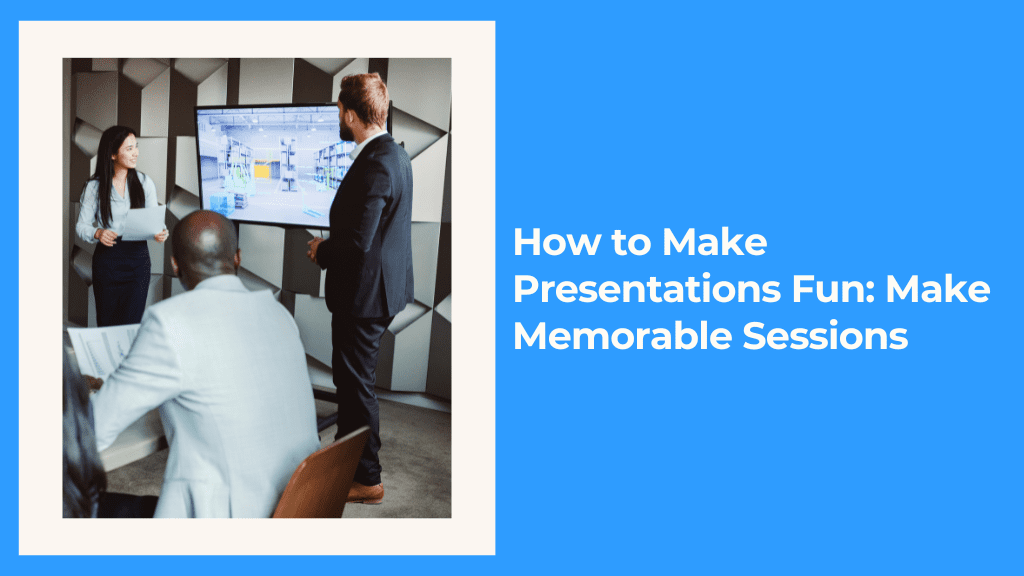 How to Make Presentations Fun: Make Memorable Sessions